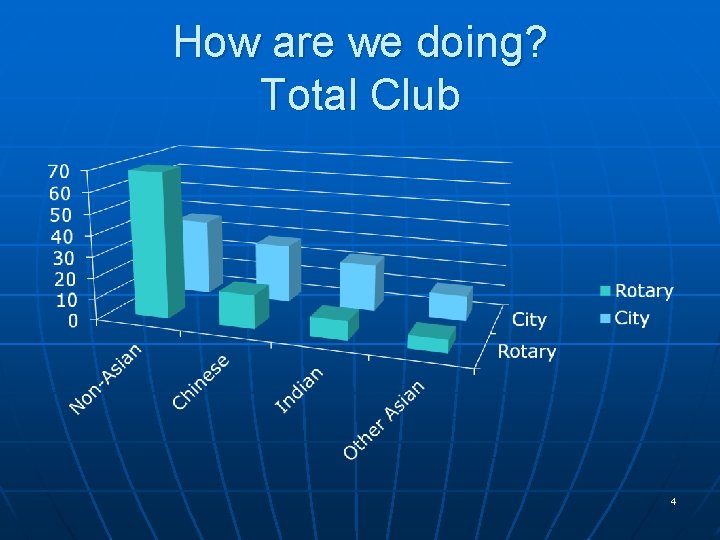 How are we doing?
Total Club

70
60
50
40
30
20
10
0

Non-Asian
Chinese
Indian
Other Asian

City
Rotary

Rotary
City

4